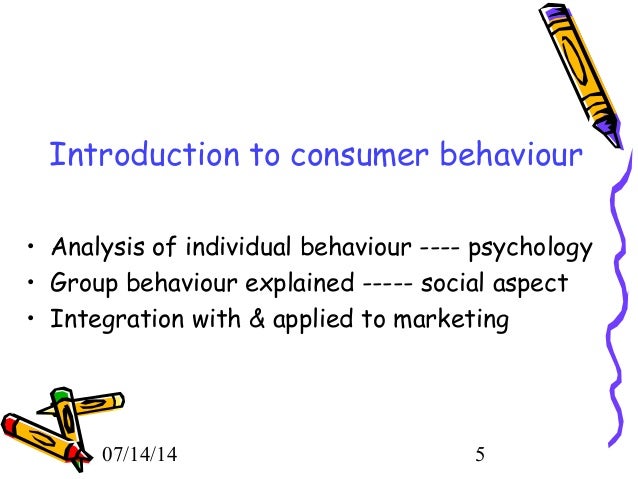 Introduction to consumer behaviour

• Analysis of individual behaviour ---- psychology
• Group behaviour explained ----- social aspect
• Integration with & applied to marketing

07/14/14

5